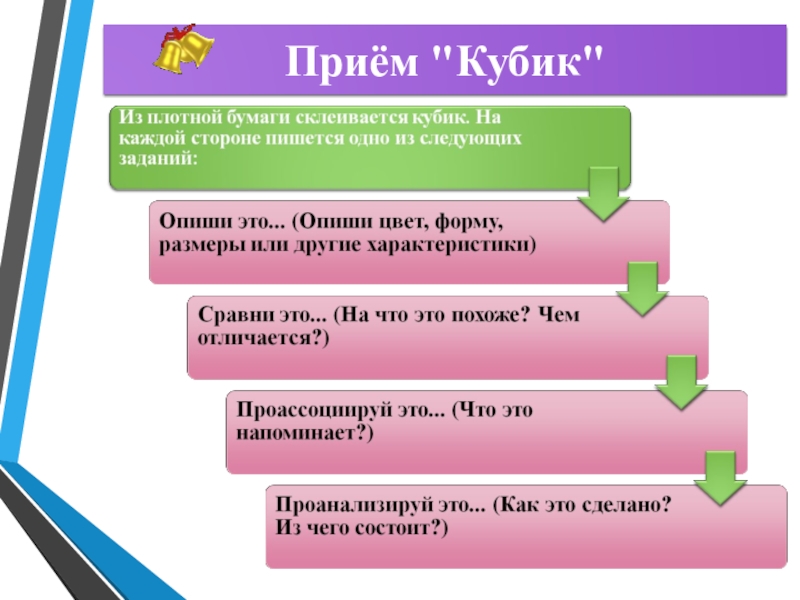 Приём "Кубик"

Из плотной бумаги склеивается кубик. На каждой стороне пишется одно из следующих заданий:

Опиши это... (Опиши цвет, форму, размеры или другие характеристики)

Сравни это... (На что это похоже? Чем отличается?)

Проассоциируй это... (Что это напоминает?)

Проанализируй это... (Как это сделано? Из чего состоит?)